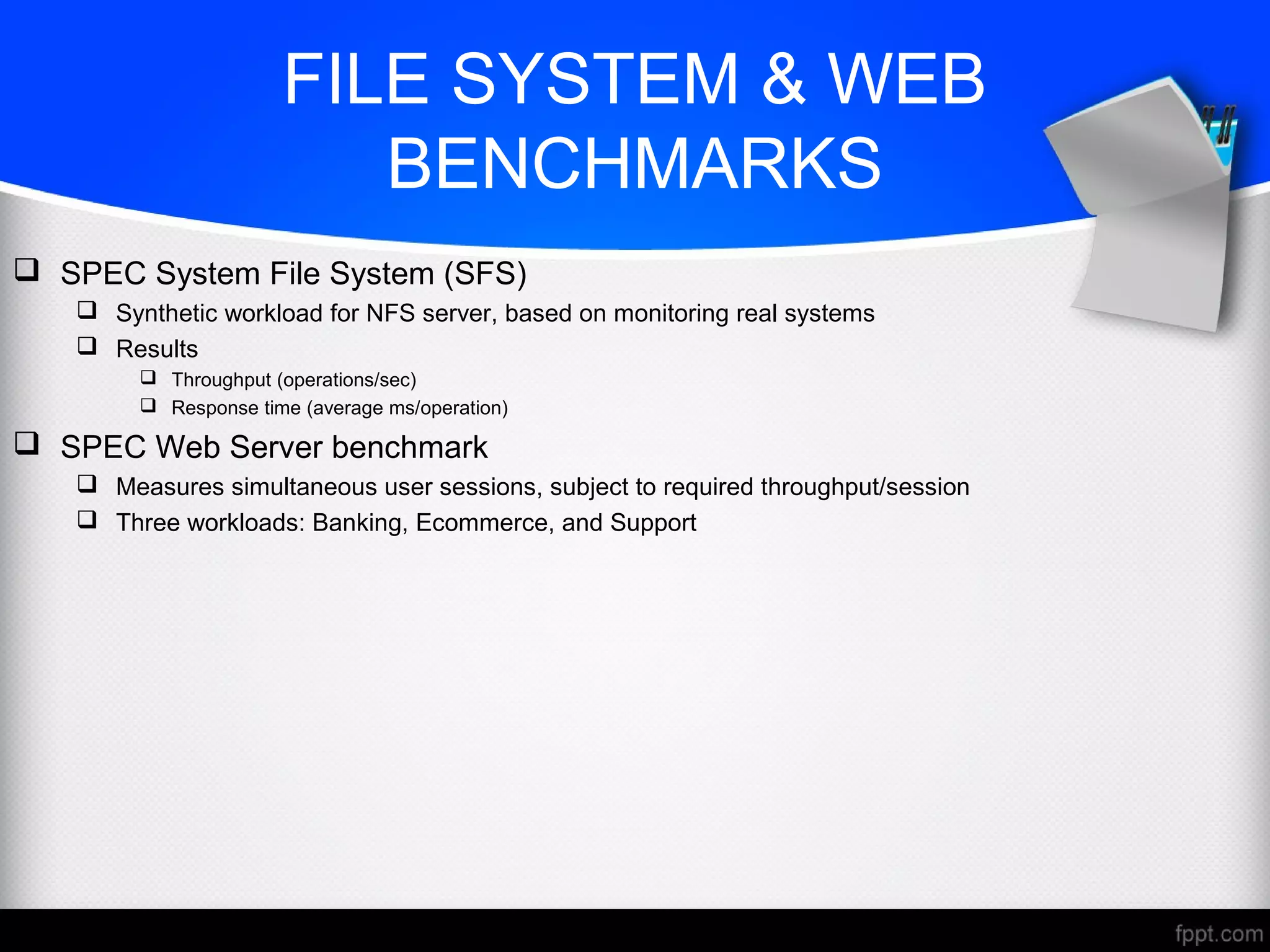 FILE SYSTEM & WEB BENCHMARKS

❑ SPEC System File System (SFS)
❑ Synthetic workload for NFS server, based on monitoring real systems
❑ Results
❑ Throughput (operations/sec)
❑ Response time (average ms/operation)

❑ SPEC Web Server benchmark
❑ Measures simultaneous user sessions, subject to required throughput/session
❑ Three workloads: Banking, Ecommerce, and Support

fppt.com